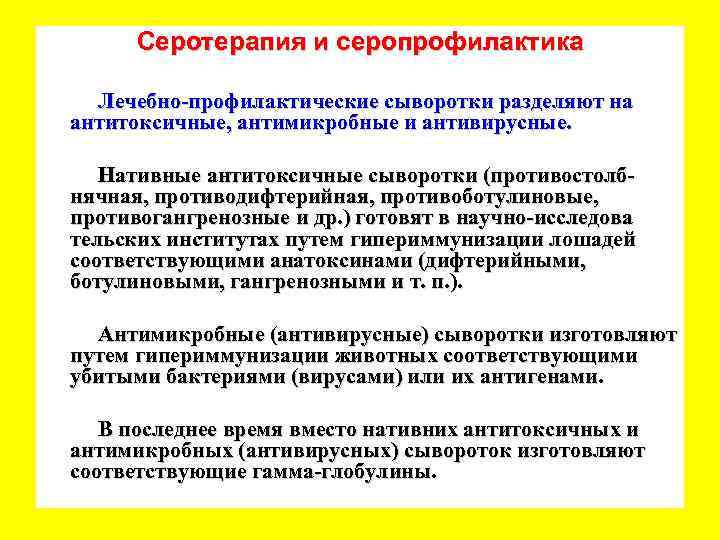 Серотерапия и серопрофилактика

Лечебно-профилактические сыворотки разделяют на антитоксичные, антимикробные и антивирусные.

Нативные антитоксичные сыворотки (противостолбнячная, противодифтерийная, противоботулиновые, противогангренозные и др.) готовят в научно-исследова тельских институтах путем гипериммунизации лошадей соответствующими анатоксинами (дифтерийными, ботулиновыми, гангренозными и т. п.).

Антимикробные (антивирусные) сыворотки изготовляют путем гипериммунизации животных соответствующими убитыми бактериями (вирусами) или их антигенами.

В последнее время вместо нативних антитоксичных и антимикробных (антивирусных) сывороток изготовляют соответствующие гамма-глобулины.